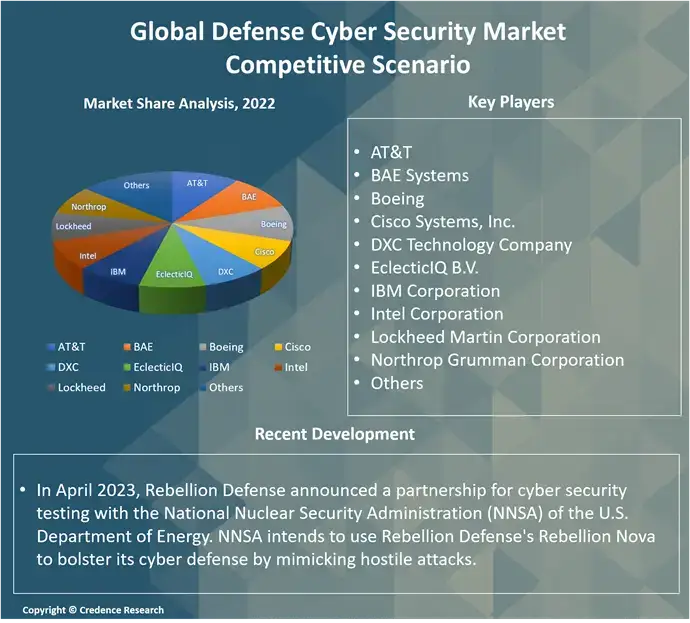 Global Defense Cyber Security Market Competitive Scenario

Market Share Analysis, 2022

Others
AT&T
BAE
Boeing
Cisco
DXC
EclecticIQ
IBM
Intel
Lockheed
Northrop

AT&T
BAE
Boeing
Cisco
DXC
EclecticIQ
IBM
Intel
Lockheed
Northrop
Others

Key Players

• AT&T
• BAE Systems
• Boeing
• Cisco Systems, Inc.
• DXC Technology Company
• EclecticIQ B.V.
• IBM Corporation
• Intel Corporation
• Lockheed Martin Corporation
• Northrop Grumman Corporation
• Others

Recent Development

• In April 2023, Rebellion Defense announced a partnership for cyber security testing with the National Nuclear Security Administration (NNSA) of the U.S. Department of Energy. NNSA intends to use Rebellion Defense's Rebellion Nova to bolster its cyber defense by mimicking hostile attacks.

Copyright © Credence Research